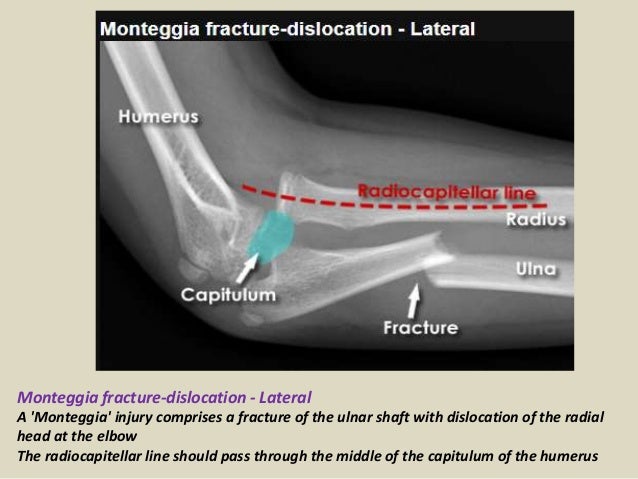 Monteggia fracture-dislocation - Lateral

Humerus

Radiocapitellar line

Radius

Ulna

Capitulum

Fracture

Monteggia fracture-dislocation - Lateral
A 'Monteggia' injury comprises a fracture of the ulnar shaft with dislocation of the radial head at the elbow
The radiocapitellar line should pass through the middle of the capitulum of the humerus